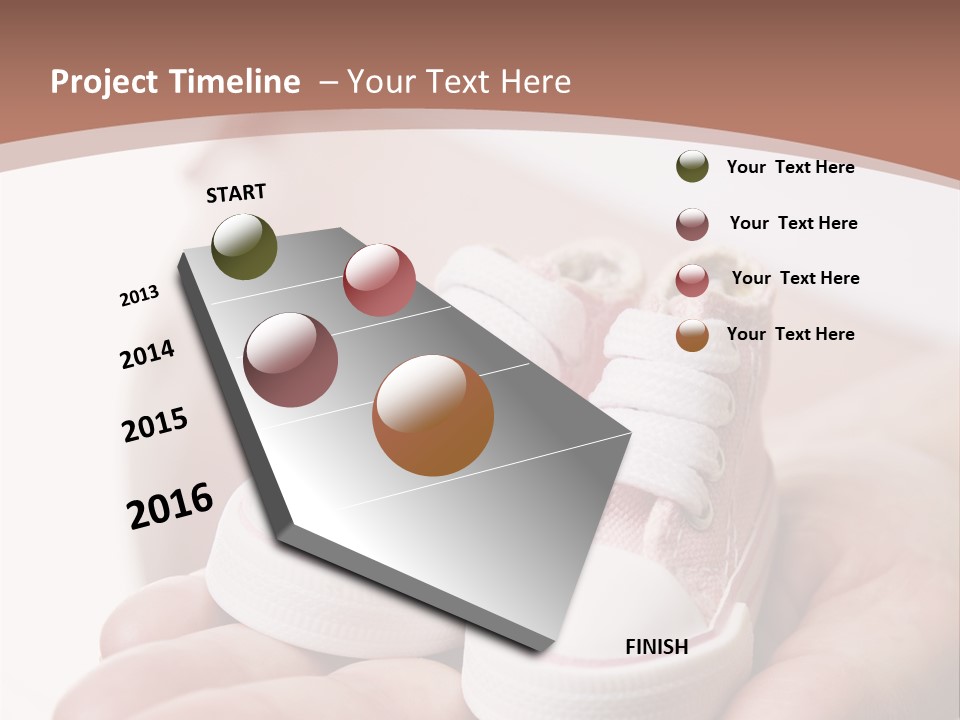 Project Timeline – Your Text Here

START

2013

2014

2015

2016

FINISH

Your Text Here

Your Text Here

Your Text Here

Your Text Here